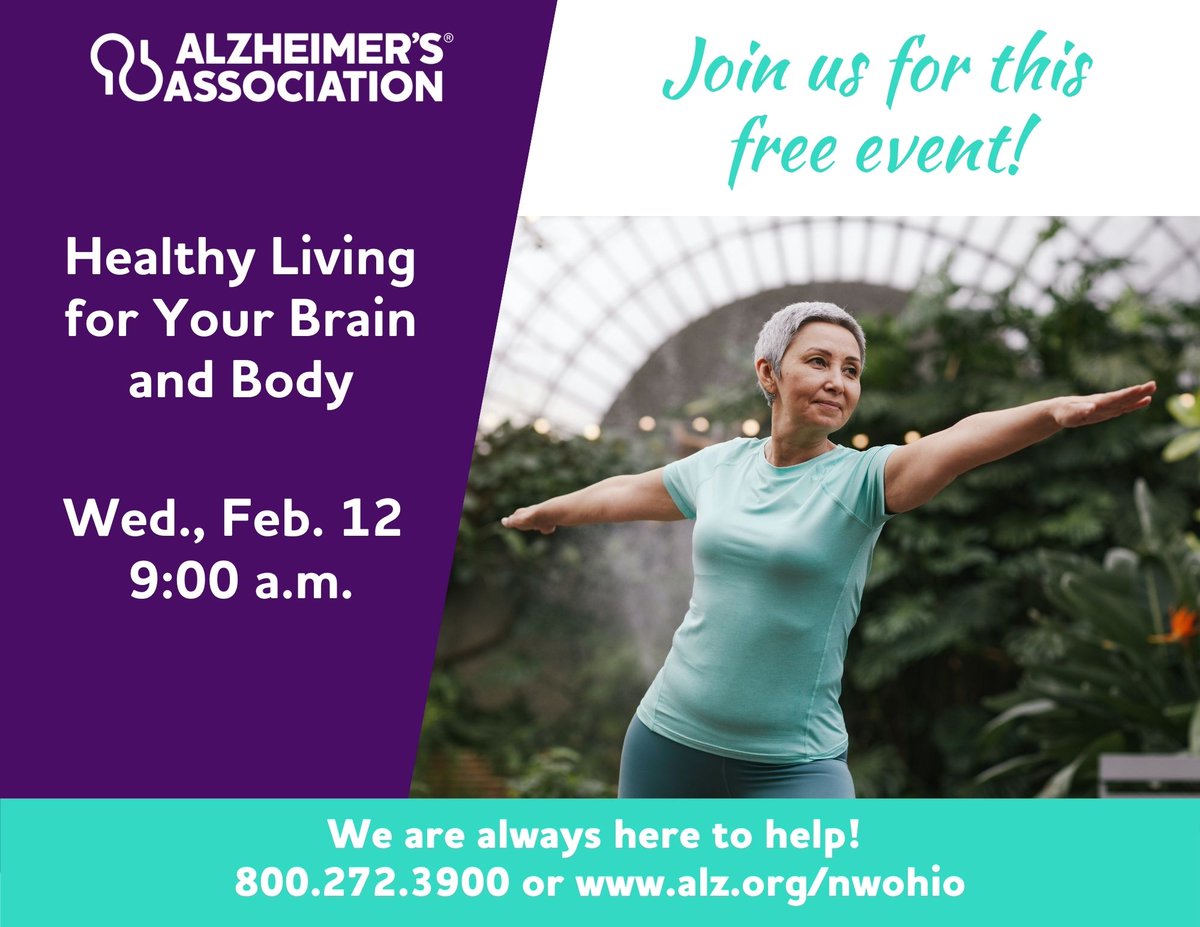 ALZHEIMER'S® ASSOCIATION

Join us for this free event!

Healthy Living for Your Brain and Body

Wed., Feb. 12
9:00 a.m.

We are always here to help!
800.272.3900 or www.alz.org/nwohio